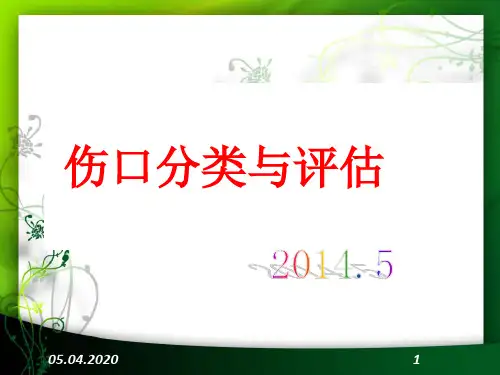 伤口分类与评估

2014.5

05.04.2020

1